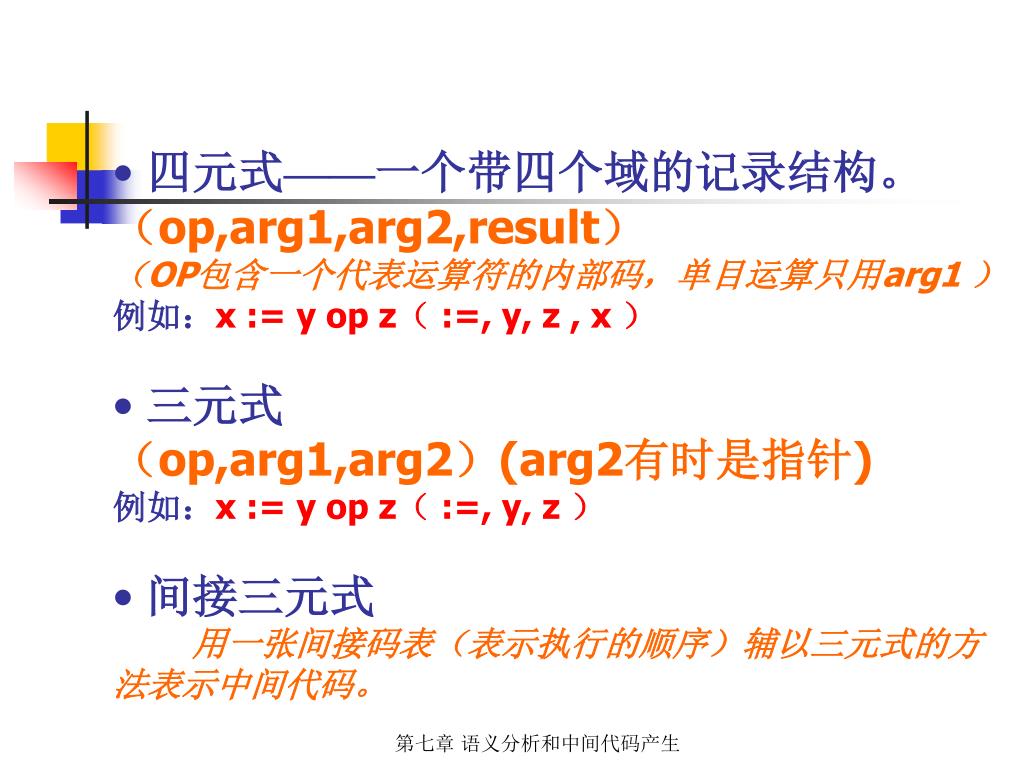 • 四元式——一个带四个域的记录结构。
（op,arg1,arg2,result）
（OP包含一个代表运算符的内部码，单目运算只用arg1 ）
例如：x := y op z（ :=, y, z , x ）

• 三元式
（op,arg1,arg2）(arg2有时是指针)
例如：x := y op z（ :=, y, z ）

• 间接三元式
用一张间接码表（表示执行的顺序）辅以三元式的方法表示中间代码。

第七章 语义分析和中间代码产生